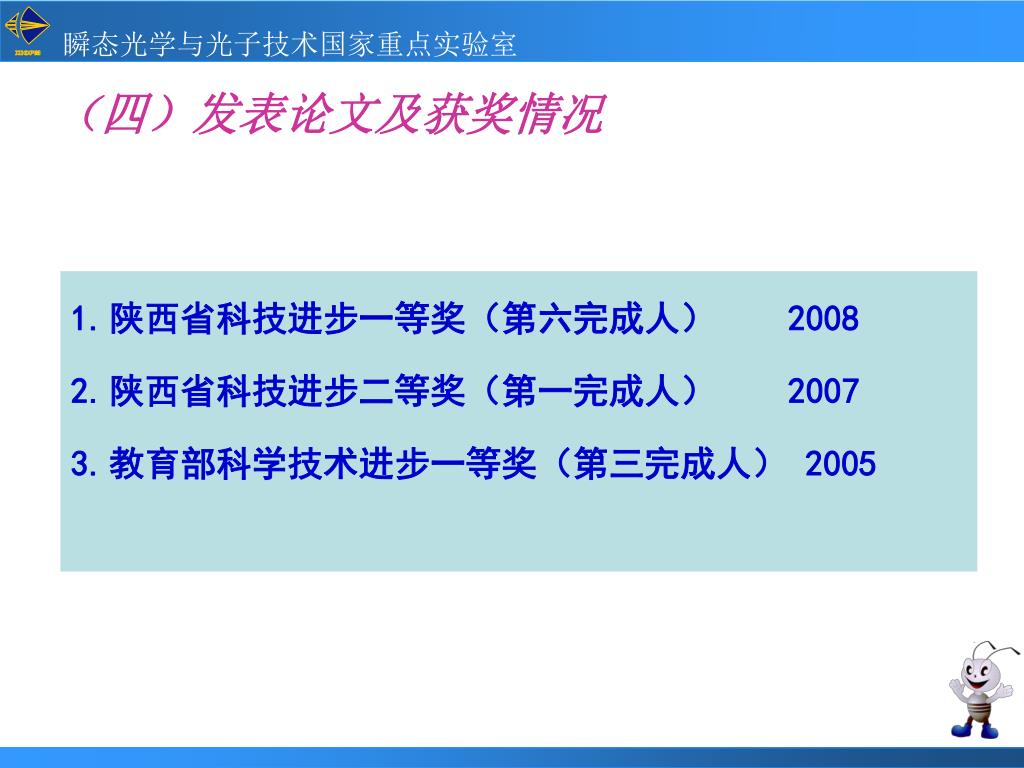 瞬态光学与光子技术国家重点实验室

（四）发表论文及获奖情况

1. 陕西省科技进步一等奖（第六完成人） 2008

2. 陕西省科技进步二等奖（第一完成人） 2007

3. 教育部科学技术进步一等奖（第三完成人） 2005